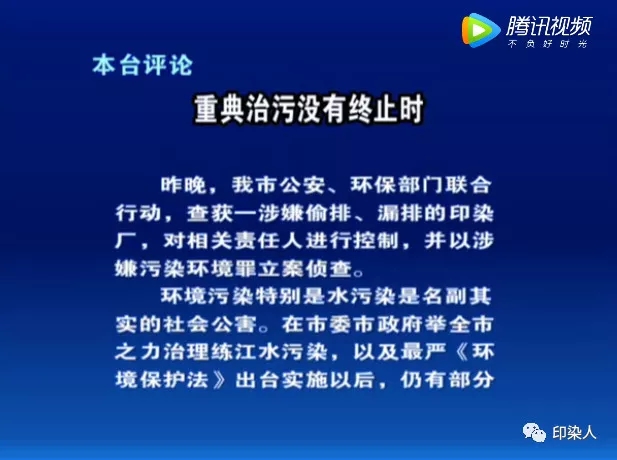 腾讯视频
不负好时光

本台评论

重典治污没有终止时

昨晚，我市公安、环保部门联合行动，查获一涉嫌偷排、漏排的印染厂，对相关责任人进行控制，并以涉嫌污染环境罪立案侦查。

环境污染特别是水污染是名副其实的社会公害。在市委市政府举全市之力治理练江水污染，以及最严《环境保护法》出台实施以后，仍有部分

印染人